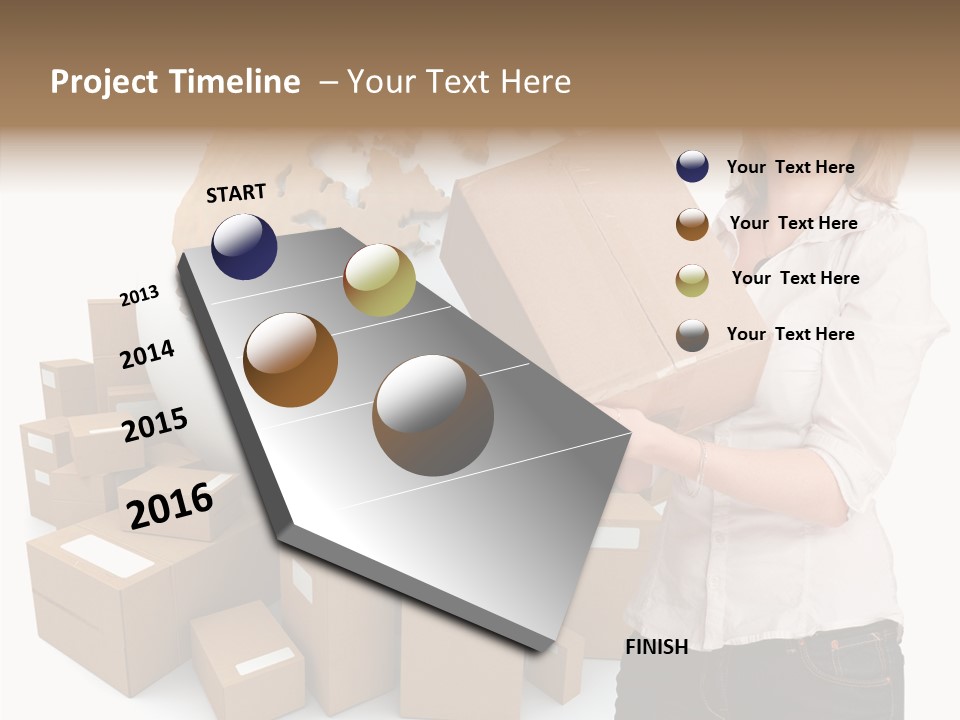 Project Timeline – Your Text Here

START

2013

2014

2015

2016

FINISH

Your Text Here

Your Text Here

Your Text Here

Your Text Here